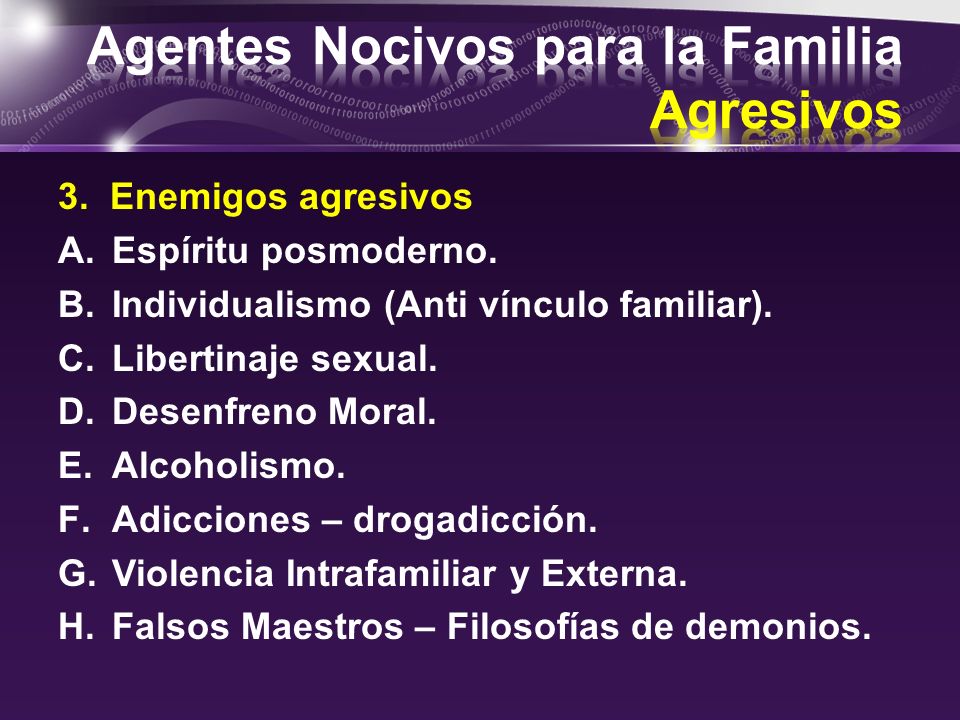 Agentes Nocivos para la Familia
Agresivos

3. Enemigos agresivos
A. Espíritu posmoderno.
B. Individualismo (Anti vínculo familiar).
C. Libertinaje sexual.
D. Desenfreno Moral.
E. Alcoholismo.
F. Adicciones – drogadicción.
G. Violencia Intrafamiliar y Externa.
H. Falsos Maestros – Filosofías de demonios.